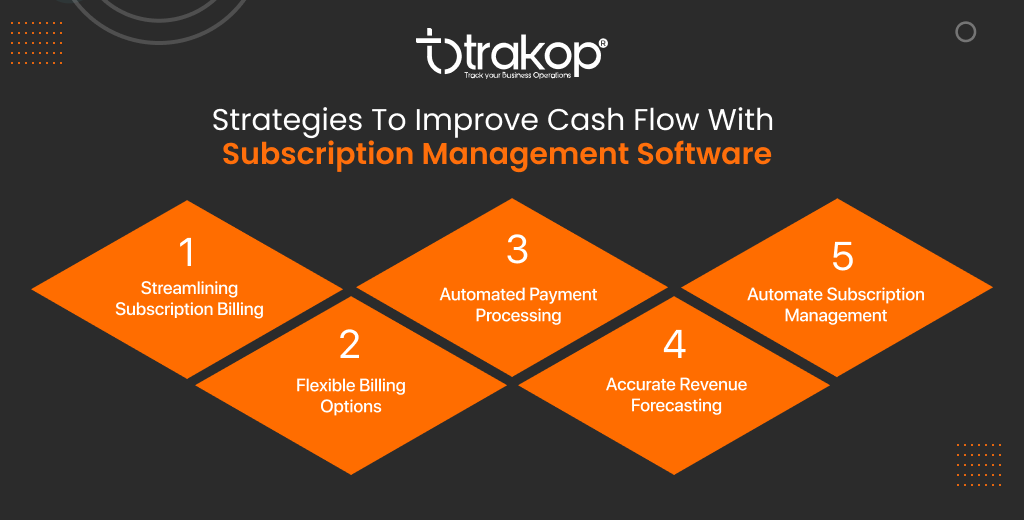 trakop®
Track your Business Operations

Strategies To Improve Cash Flow With
Subscription Management Software

1
Streamlining Subscription Billing

2
Flexible Billing Options

3
Automated Payment Processing

4
Accurate Revenue Forecasting

5
Automate Subscription Management